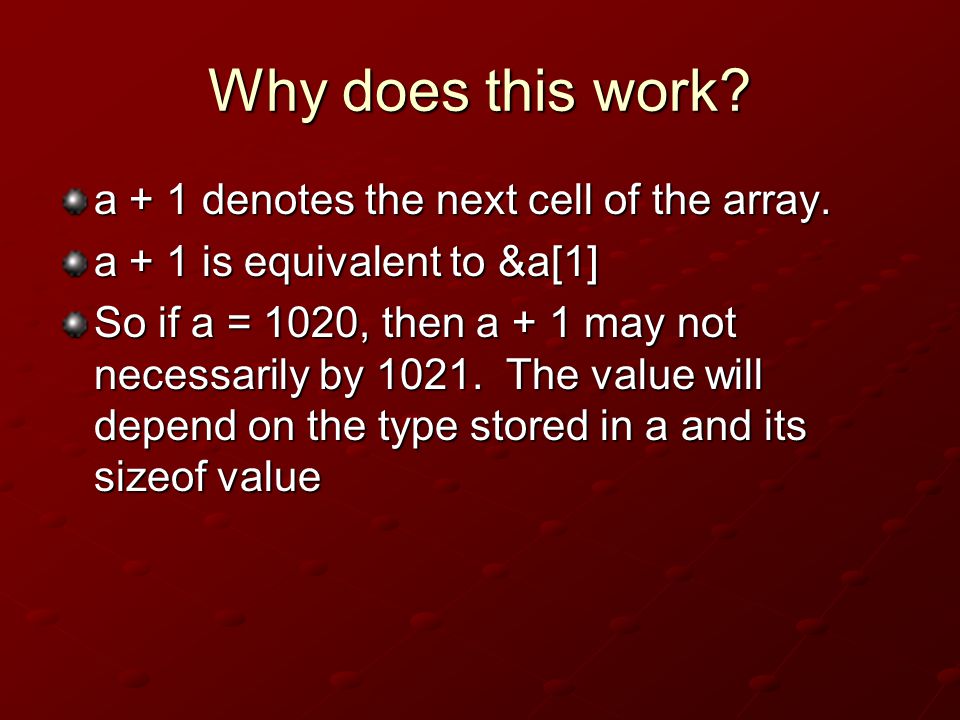 Why does this work?

a + 1 denotes the next cell of the array.

a + 1 is equivalent to &a[1]

So if a = 1020, then a + 1 may not necessarily by 1021. The value will depend on the type stored in a and its sizeof value